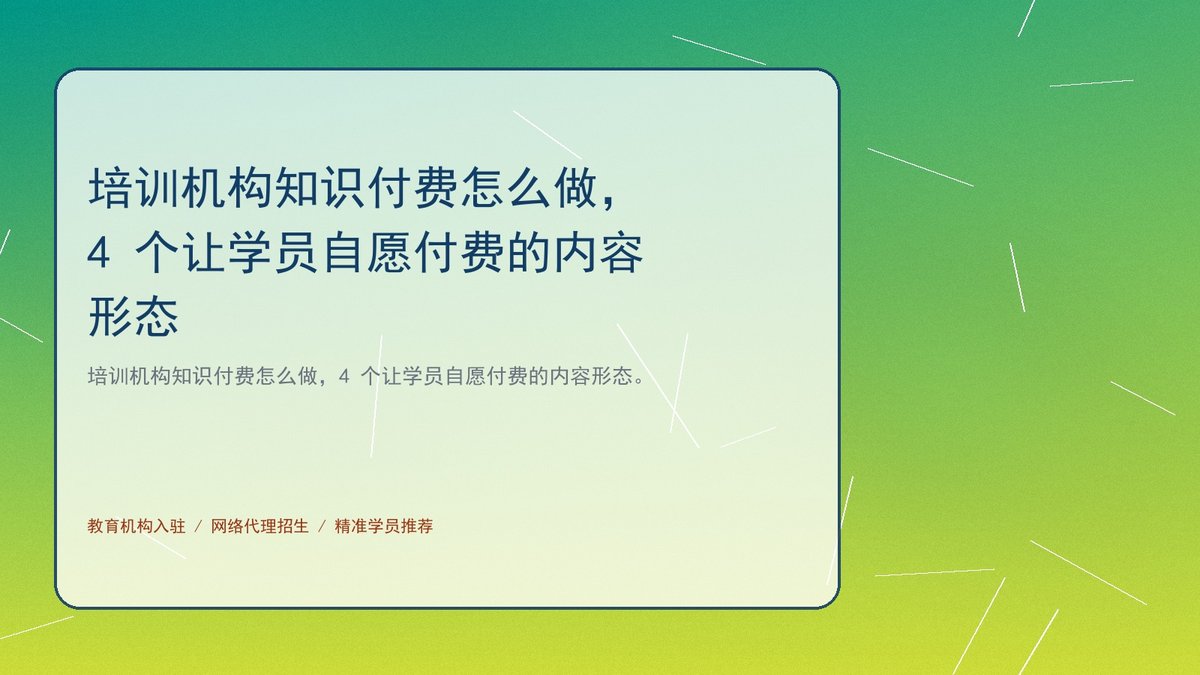 培训机构知识付费怎么做，4 个让学员自愿付费的内容形态

培训机构知识付费怎么做，4 个让学员自愿付费的内容形态。

教育机构入驻 / 网络代理招生 / 精准学员推荐